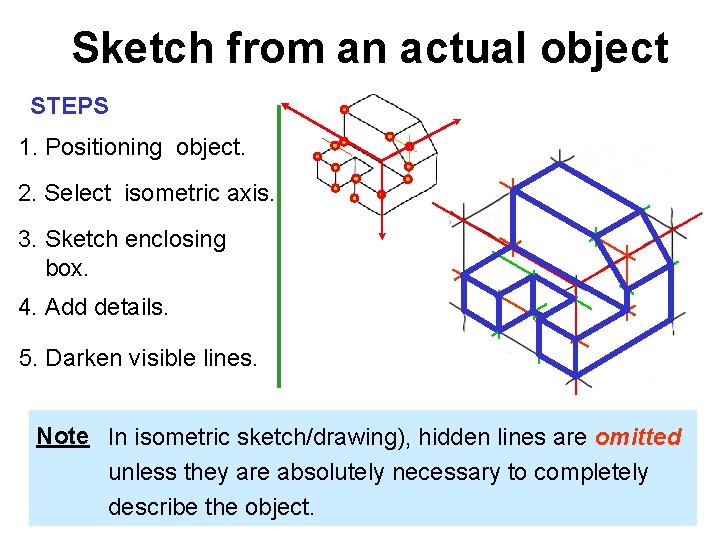 Sketch from an actual object

STEPS

1. Positioning object.

2. Select isometric axis.

3. Sketch enclosing box.

4. Add details.

5. Darken visible lines.

Note In isometric sketch/drawing), hidden lines are omitted unless they are absolutely necessary to completely describe the object.